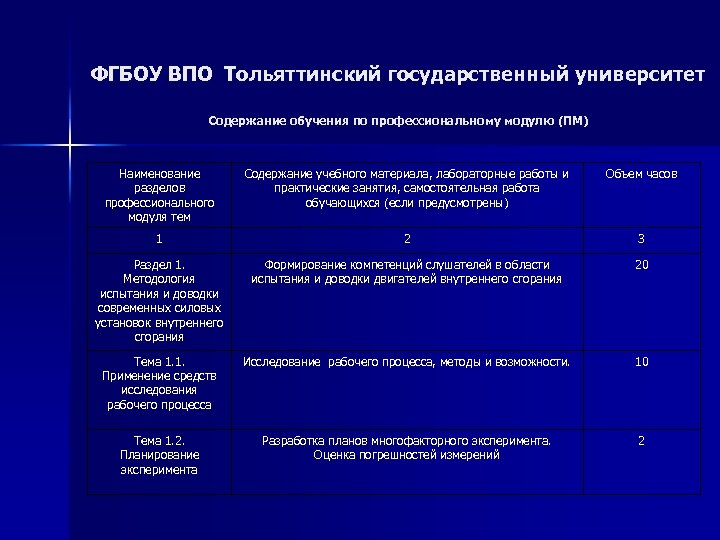 ФГБОУ ВПО Тольяттинский государственный университет

Содержание обучения по профессиональному модулю (ПМ)

| Наименование разделов профессионального модуля тем | Содержание учебного материала, лабораторные работы и практические занятия, самостоятельная работа обучающихся (если предусмотрены) | Объем часов |
|---|---|---|
| 1 | 2 | 3 |
| Раздел 1. Методология испытания и доводки современных силовых установок внутреннего сгорания | Формирование компетенций слушателей в области испытания и доводки двигателей внутреннего сгорания | 20 |
| Тема 1.1. Применение средств исследования рабочего процесса | Исследование рабочего процесса, методы и возможности. | 10 |
| Тема 1.2. Планирование эксперимента | Разработка планов многофакторного эксперимента. Оценка погрешностей измерений | 2 |